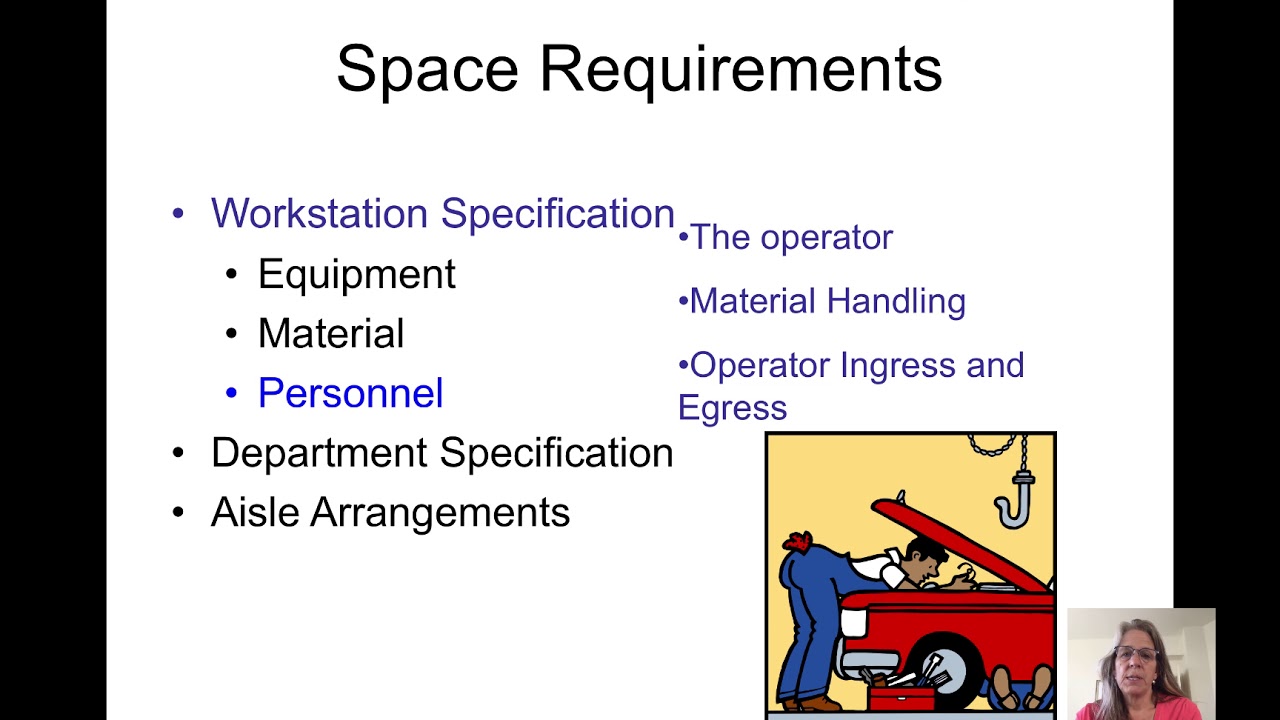 Space Requirements

• Workstation Specification
  • Equipment
  • Material
  • Personnel
• Department Specification
• Aisle Arrangements

•The operator

•Material Handling

•Operator Ingress and Egress